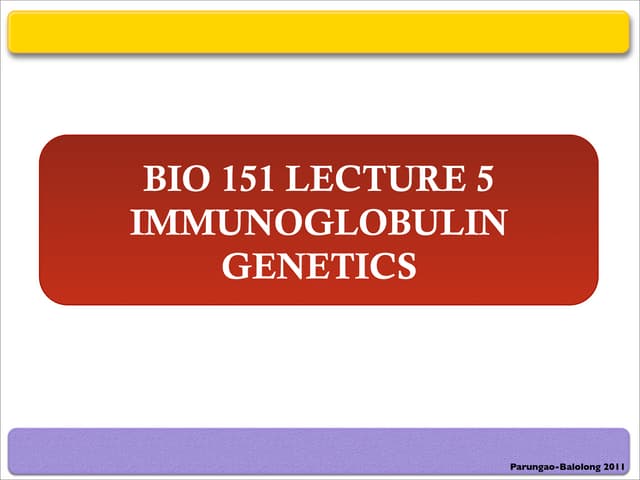 BIO 151 LECTURE 5
IMMUNOGLOBULIN
GENETICS

Parungao-Balolong 2011